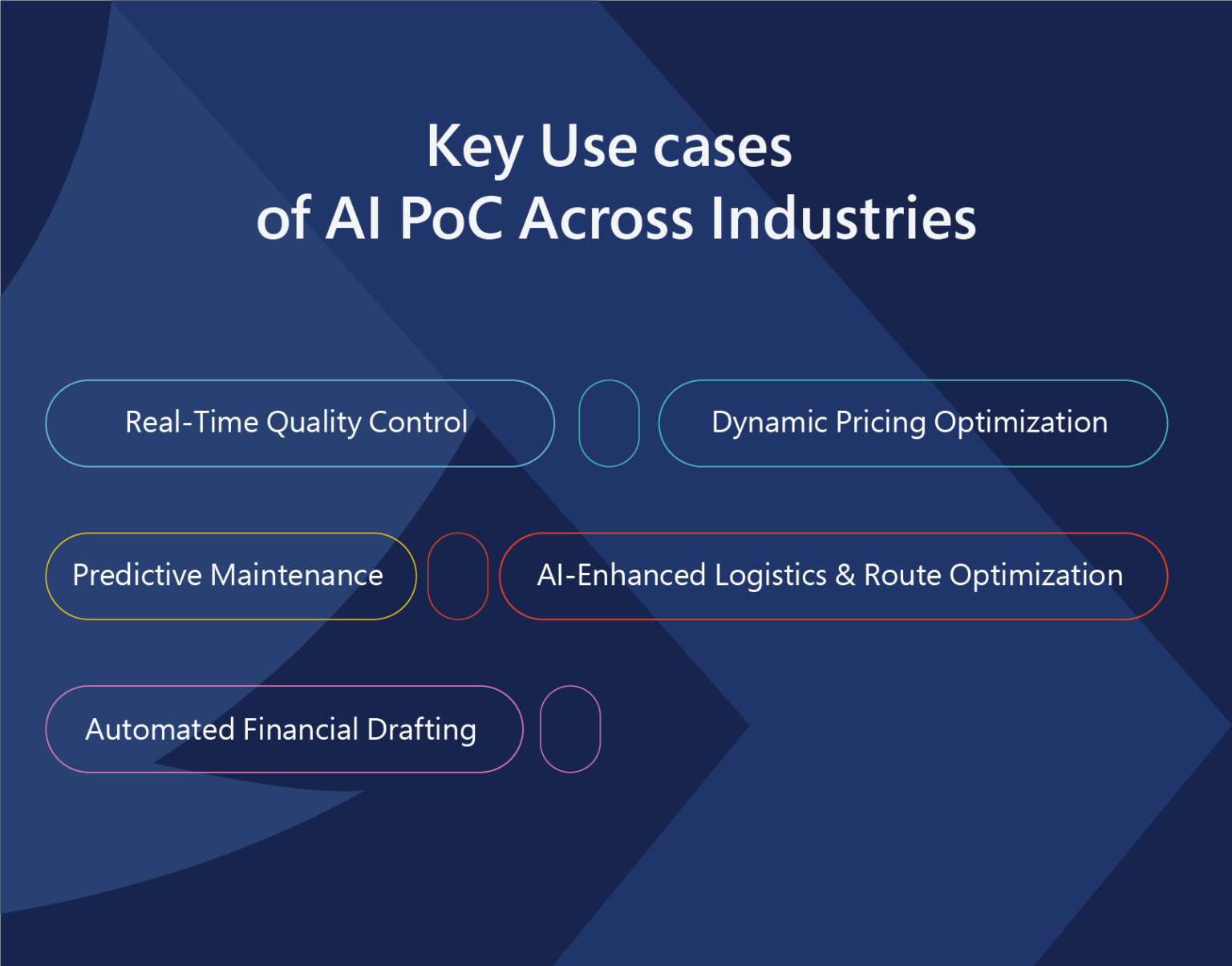 Key Use cases
of AI PoC Across Industries

Real-Time Quality Control

Dynamic Pricing Optimization

Predictive Maintenance

AI-Enhanced Logistics & Route Optimization

Automated Financial Drafting